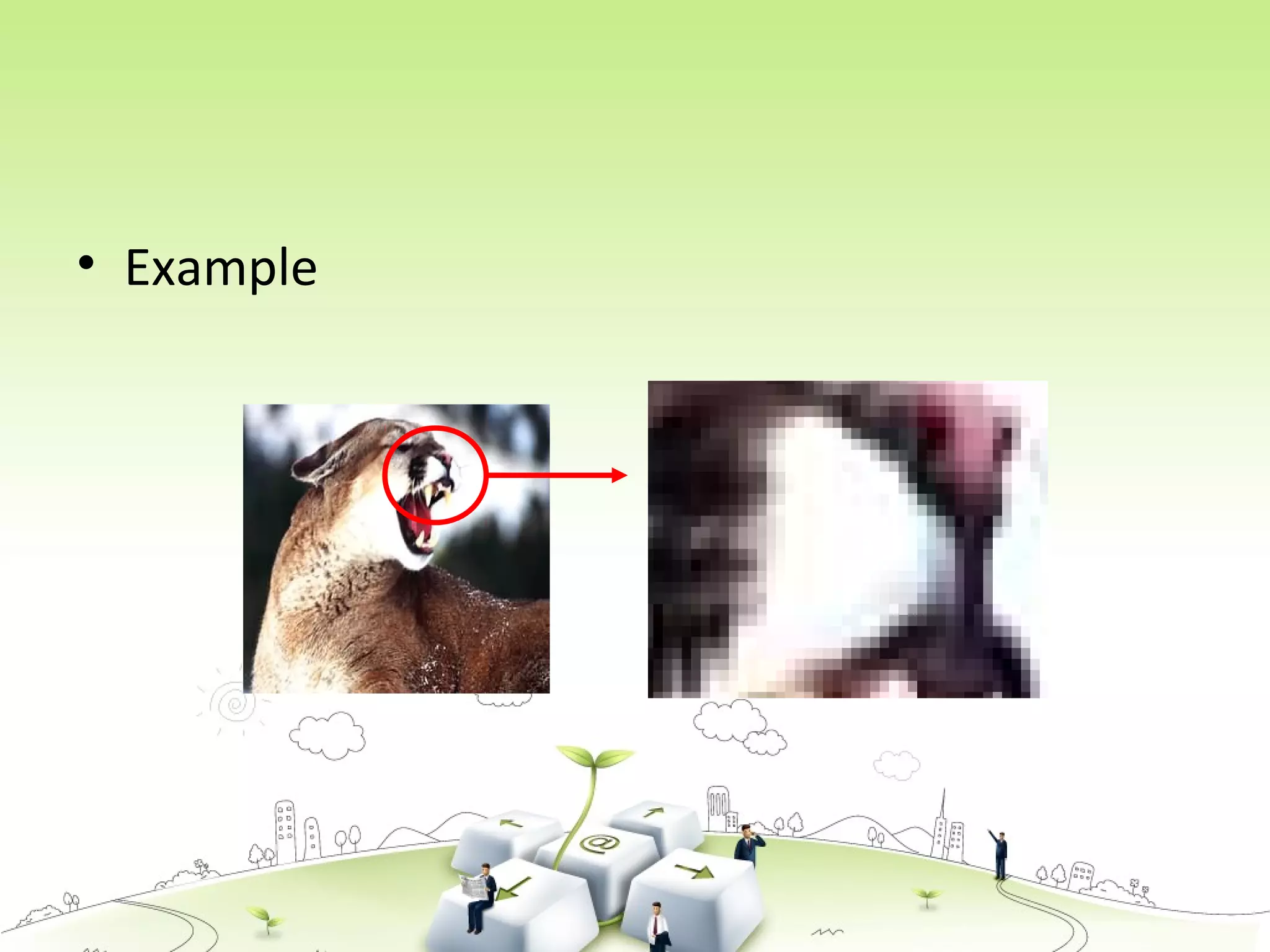 • Example

@